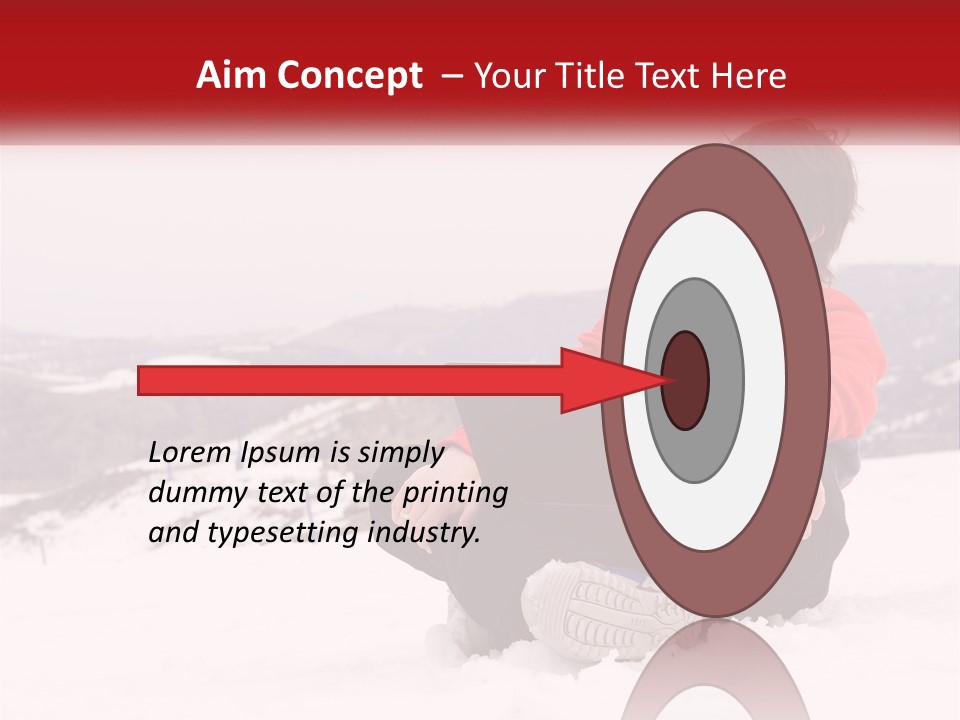 Aim Concept – Your Title Text Here

Lorem Ipsum is simply dummy text of the printing and typesetting industry.